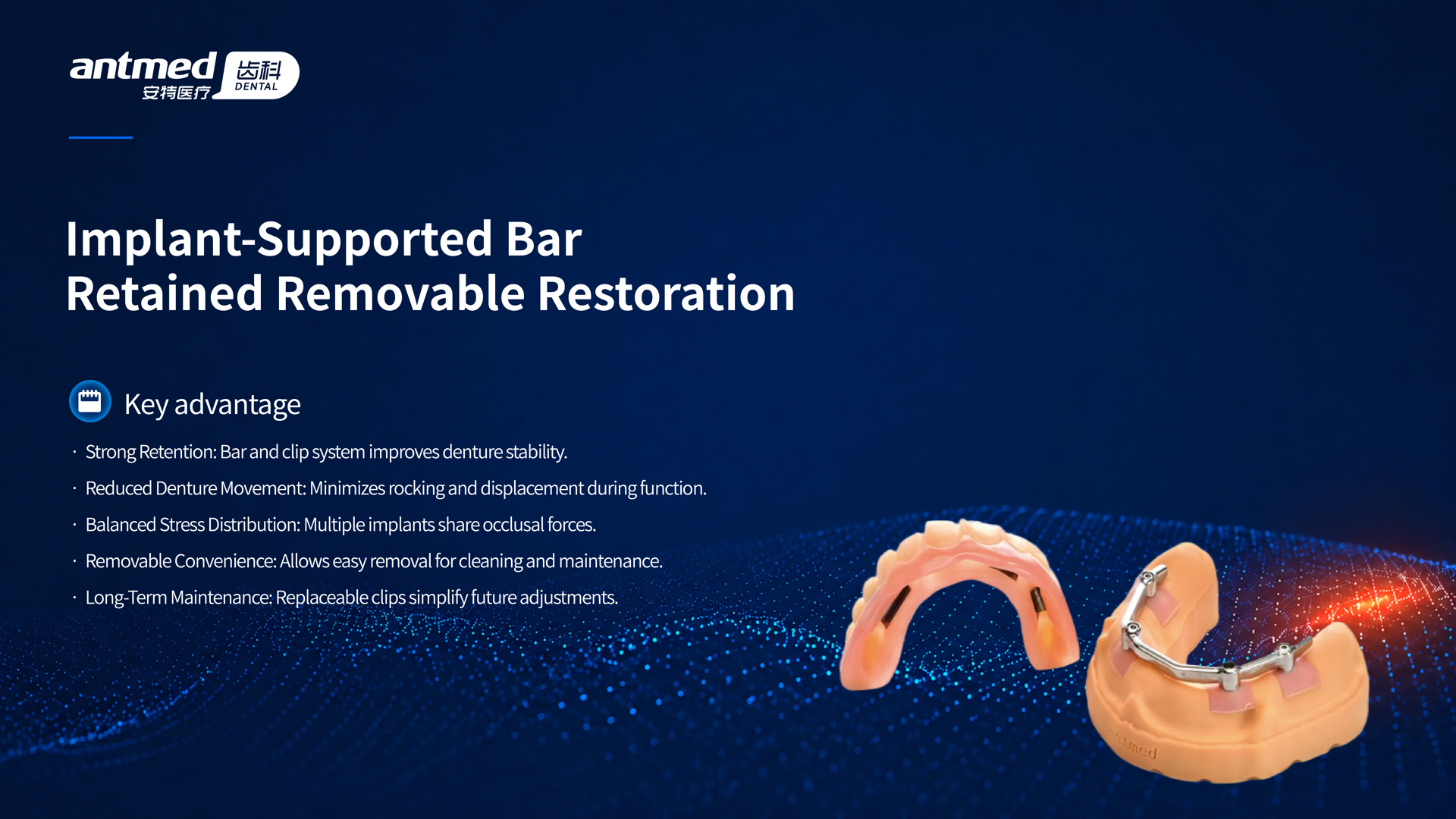 antmed 安特医疗 齿科 DENTAL

Implant-Supported Bar
Retained Removable Restoration

Key advantage

· Strong Retention: Bar and clip system improves denture stability.

· Reduced Denture Movement: Minimizes rocking and displacement during function.

· Balanced Stress Distribution: Multiple implants share occlusal forces.

· Removable Convenience: Allows easy removal for cleaning and maintenance.

· Long-Term Maintenance: Replaceable clips simplify future adjustments.

antmed